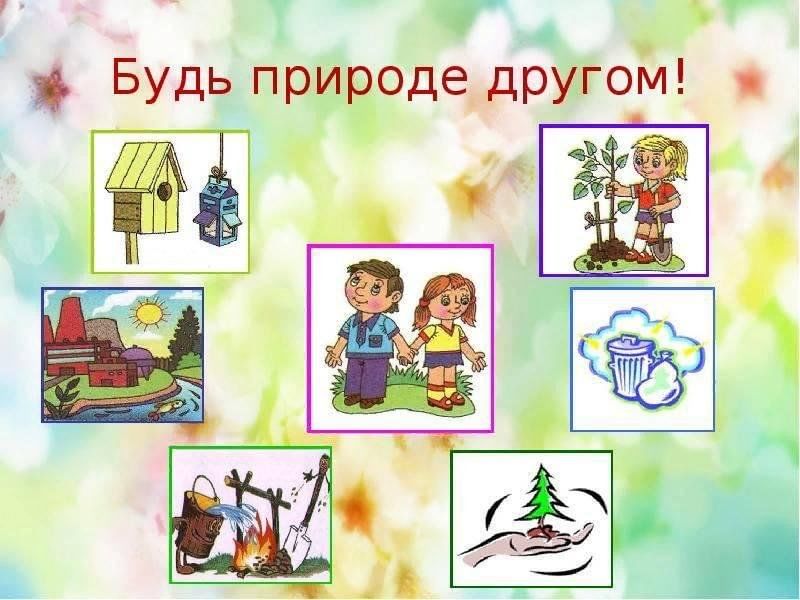 Будь природе другом!